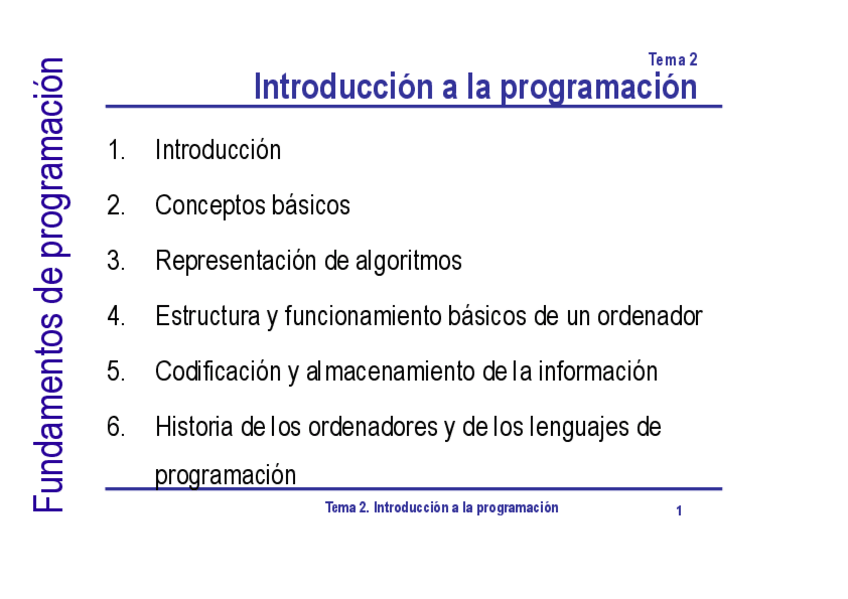 Fundamentos de programación

Tema 2
Introducción a la programación

1. Introducción
2. Conceptos básicos
3. Representación de algoritmos
4. Estructura y funcionamiento básicos de un ordenador
5. Codificación y almacenamiento de la información
6. Historia de los ordenadores y de los lenguajes de programación

Tema 2. Introducción a la programación
1